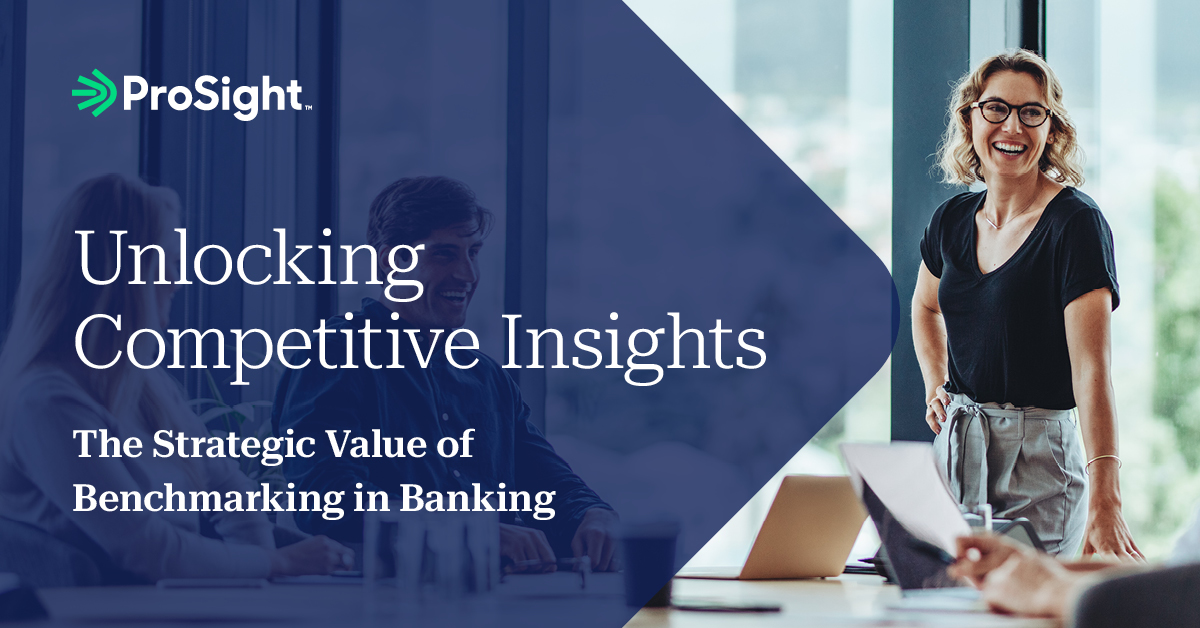 ProSight™

Unlocking Competitive Insights

The Strategic Value of Benchmarking in Banking